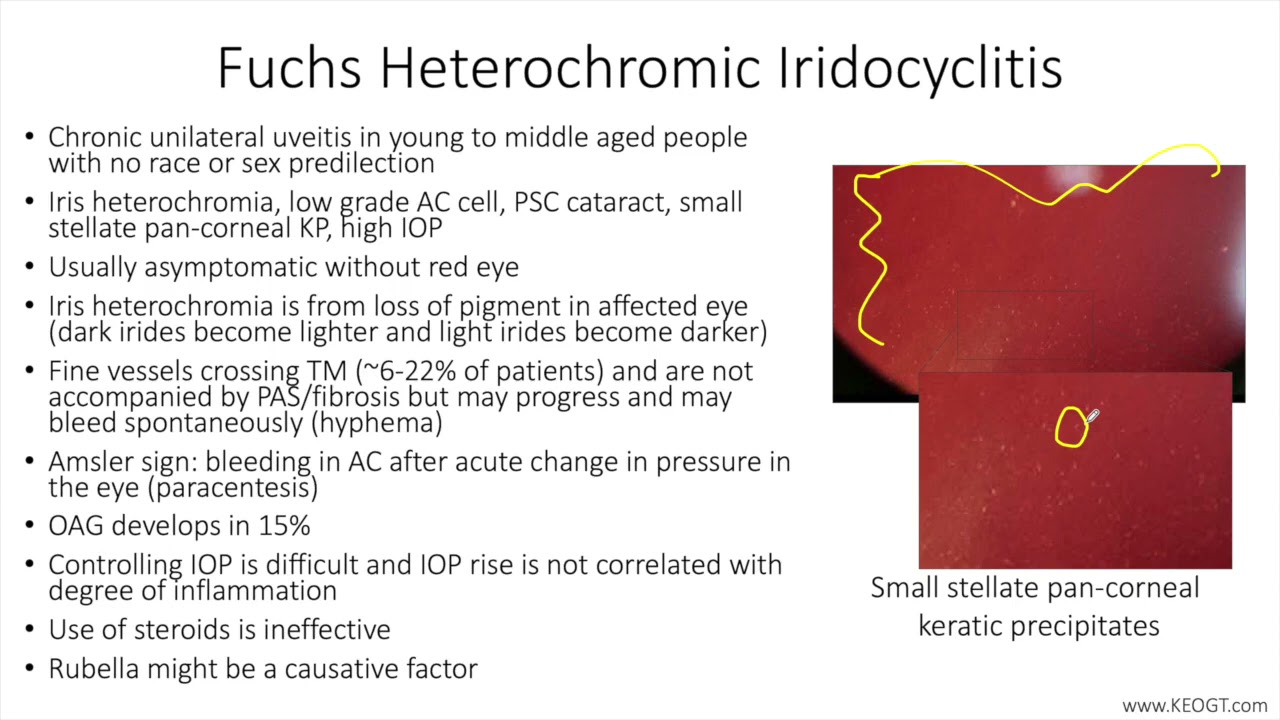 Fuchs Heterochromic Iridocyclitis

• Chronic unilateral uveitis in young to middle aged people with no race or sex predilection
• Iris heterochromia, low grade AC cell, PSC cataract, small stellate pan-corneal KP, high IOP
• Usually asymptomatic without red eye
• Iris heterochromia is from loss of pigment in affected eye (dark irides become lighter and light irides become darker)
• Fine vessels crossing TM (~6-22% of patients) and are not accompanied by PAS/fibrosis but may progress and may bleed spontaneously (hyphema)
• Amsler sign: bleeding in AC after acute change in pressure in the eye (paracentesis)
• OAG develops in 15%
• Controlling IOP is difficult and IOP rise is not correlated with degree of inflammation
• Use of steroids is ineffective
• Rubella might be a causative factor

Small stellate pan-corneal keratic precipitates

www.KEOGT.com